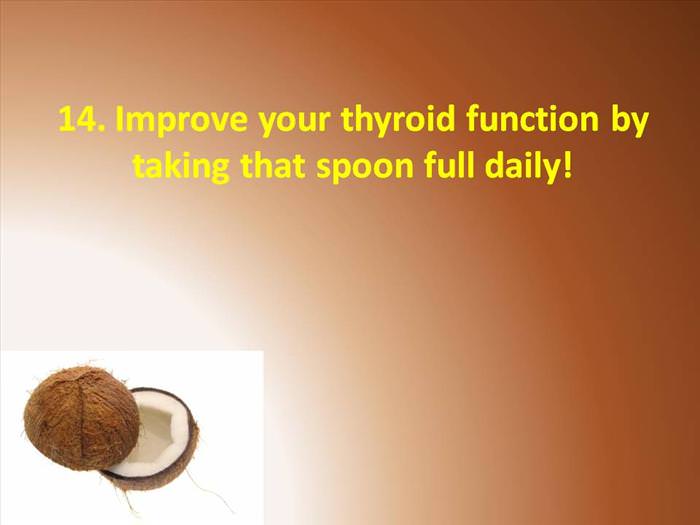 14. Improve your thyroid function by taking that spoon full daily!